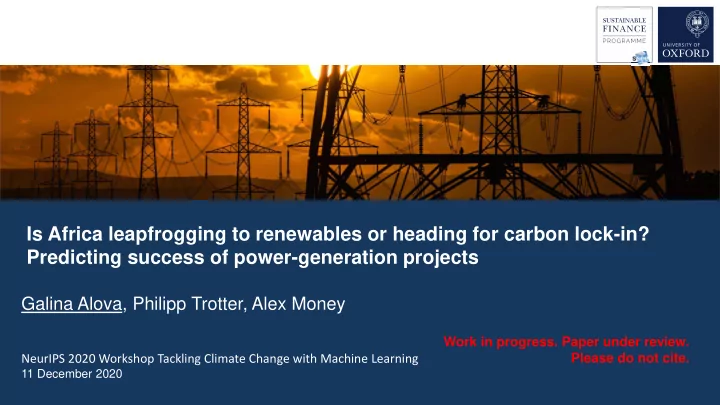 SUSTAINABLE FINANCE PROGRAMME

UNIVERSITY OF OXFORD

Is Africa leapfrogging to renewables or heading for carbon lock-in? Predicting success of power-generation projects

Galina Alova, Philipp Trotter, Alex Money

Work in progress. Paper under review. Please do not cite.

NeurIPS 2020 Workshop Tackling Climate Change with Machine Learning
11 December 2020